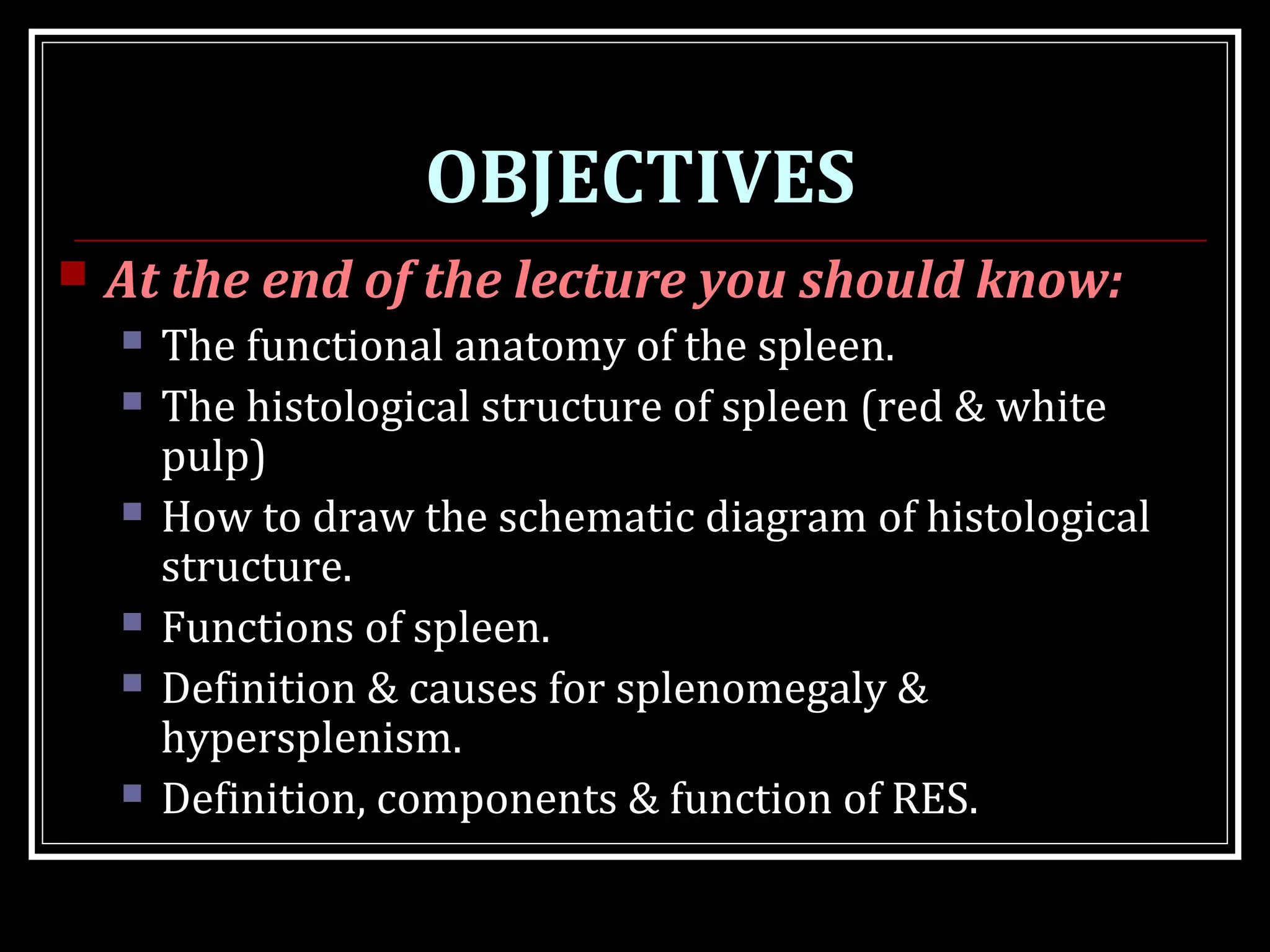 OBJECTIVES

At the end of the lecture you should know:

The functional anatomy of the spleen.

The histological structure of spleen (red & white pulp)

How to draw the schematic diagram of histological structure.

Functions of spleen.

Definition & causes for splenomegaly & hypersplenism.

Definition, components & function of RES.